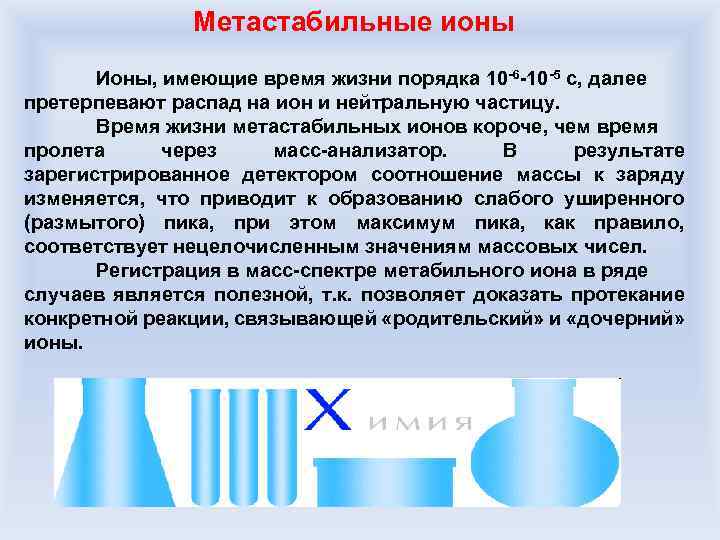 Метастабильные ионы

Ионы, имеющие время жизни порядка $10^{-6}$-$10^{-5}$ с, далее претерпевают распад на ион и нейтральную частицу.

Время жизни метастабильных ионов короче, чем время пролета через масс-анализатор. В результате зарегистрированное детектором соотношение массы к заряду изменяется, что приводит к образованию слабого уширенного (размытого) пика, при этом максимум пика, как правило, соответствует нецелочисленным значениям массовых чисел.

Регистрация в масс-спектре метабильного иона в ряде случаев является полезной, т.к. позволяет доказать протекание конкретной реакции, связывающей «родительский» и «дочерний» ионы.

Химия